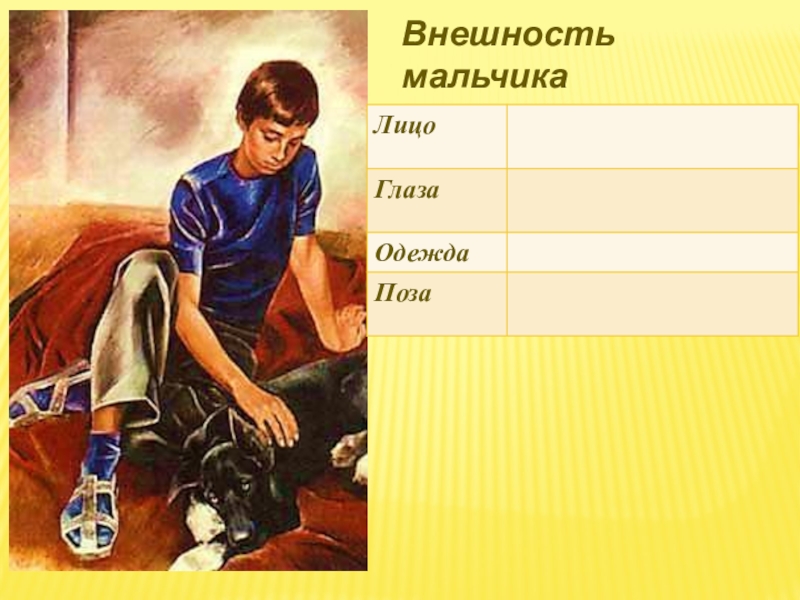 Внешность мальчика

| Лицо | |
|---|---|
| Глаза | |
| Одежда | |
| Поза | |